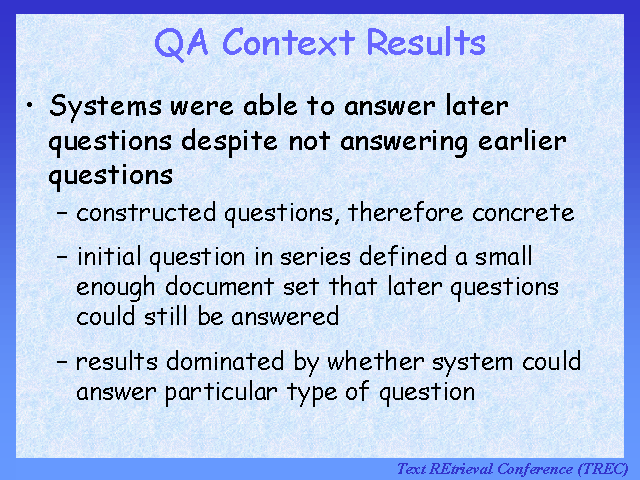 QA Context Results

• Systems were able to answer later questions despite not answering earlier questions

– constructed questions, therefore concrete

– initial question in series defined a small enough document set that later questions could still be answered

– results dominated by whether system could answer particular type of question

Text REtrieval Conference (TREC)